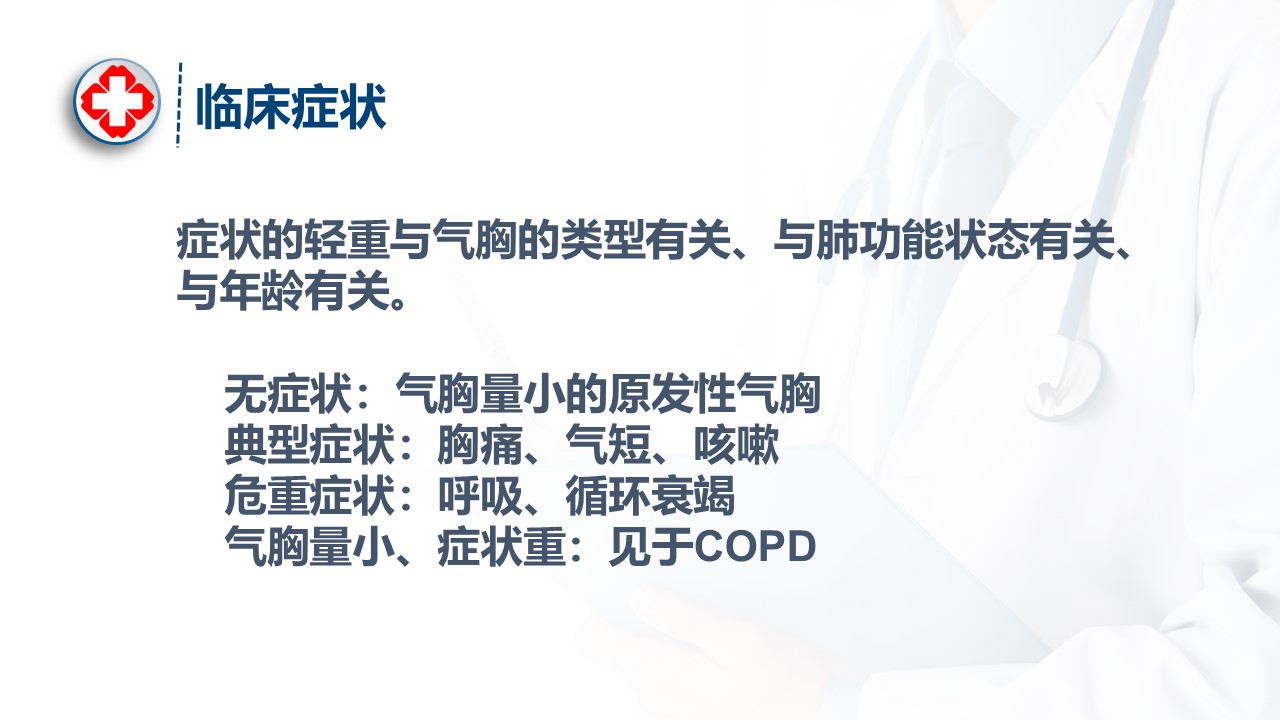 临床症状

症状的轻重与气胸的类型有关、与肺功能状态有关、与年龄有关。

无症状：气胸量小的原发性气胸
典型症状：胸痛、气短、咳嗽
危重症状：呼吸、循环衰竭
气胸量小、症状重：见于COPD